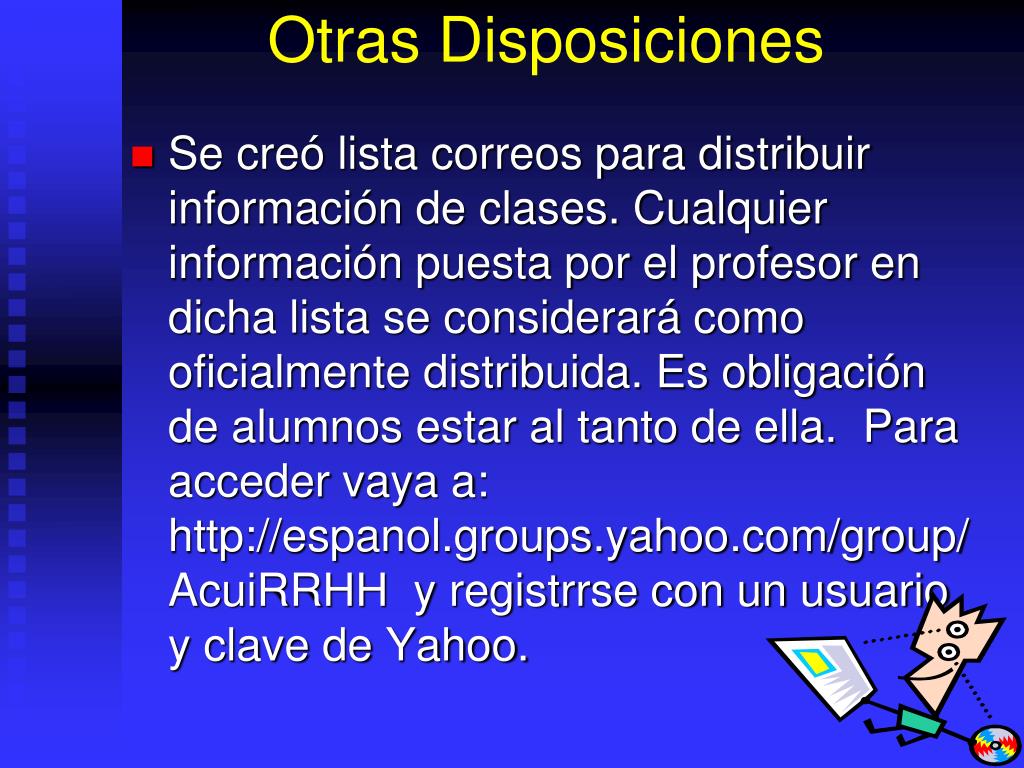 Otras Disposiciones

Se creó lista correos para distribuir información de clases. Cualquier información puesta por el profesor en dicha lista se considerará como oficialmente distribuida. Es obligación de alumnos estar al tanto de ella. Para acceder vaya a: http://espanol.groups.yahoo.com/group/AcuiRRHH y registrrse con un usuario y clave de Yahoo.